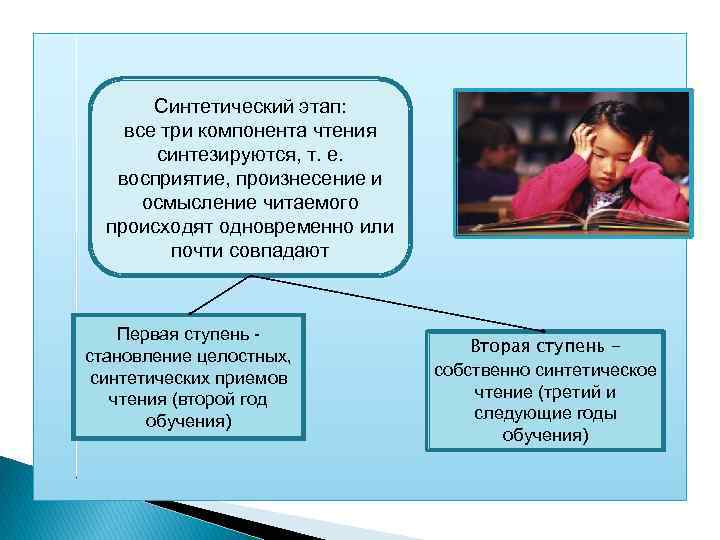 Синтетический этап: все три компонента чтения синтезируются, т. е. восприятие, произнесение и осмысление читаемого происходят одновременно или почти совпадают

Первая ступень - становление целостных, синтетических приемов чтения (второй год обучения)

Вторая ступень – собственно синтетическое чтение (третий и следующие годы обучения)